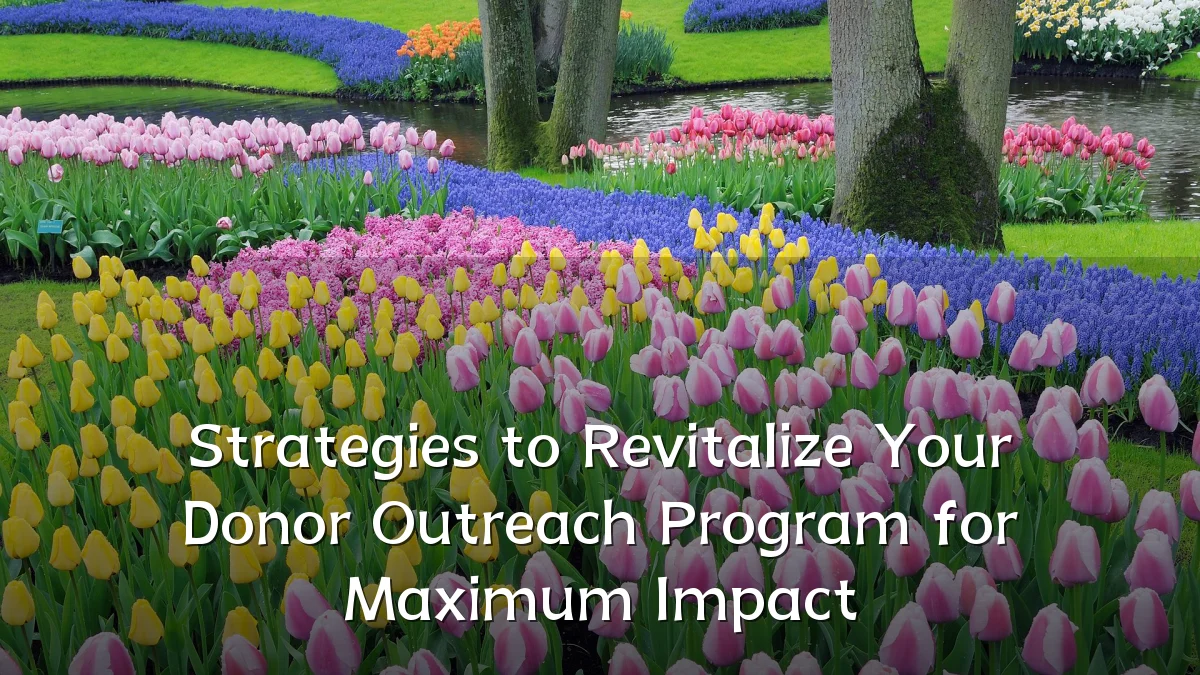 Strategies to Revitalize Your Donor Outreach Program for Maximum Impact